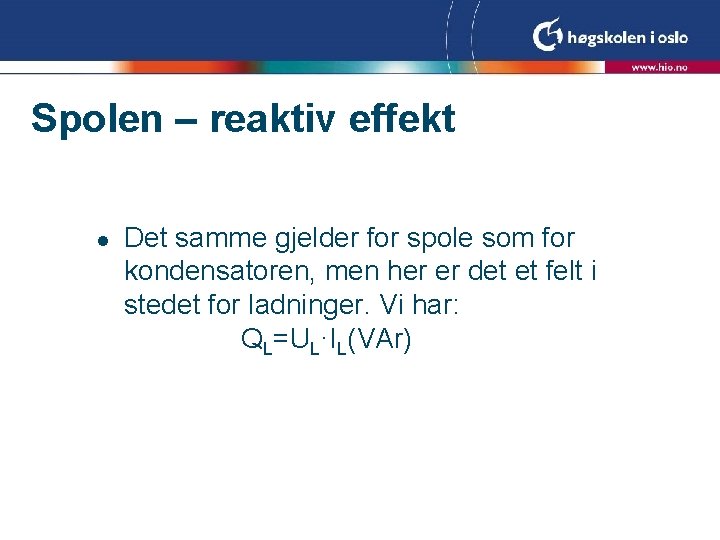 høgskolen i oslo

www.hio.no

Spolen – reaktiv effekt

• Det samme gjelder for spole som for kondensatoren, men her er det et felt i stedet for ladninger. Vi har:

$Q_L=U_L \cdot I_L$(VAr)